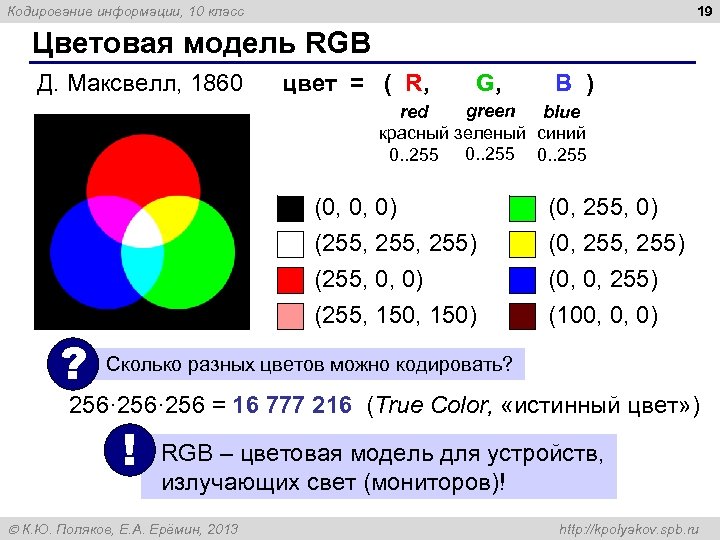 Кодирование информации, 10 класс

19

Цветовая модель RGB

Д. Максвелл, 1860

цвет = ( R, G, B )

red
красный
0..255

green
зеленый
0..255

blue
синий
0..255

(0, 0, 0)

(255, 255, 255)

(255, 0, 0)

(255, 150, 150)

(0, 255, 0)

(0, 255, 255)

(0, 0, 255)

(100, 0, 0)

?

Сколько разных цветов можно кодировать?

256·256·256 = 16 777 216 (True Color, «истинный цвет»)

!

RGB – цветовая модель для устройств, излучающих свет (мониторов)!

© К.Ю. Поляков, Е.А. Ерёмин, 2013

http://kpolyakov.spb.ru